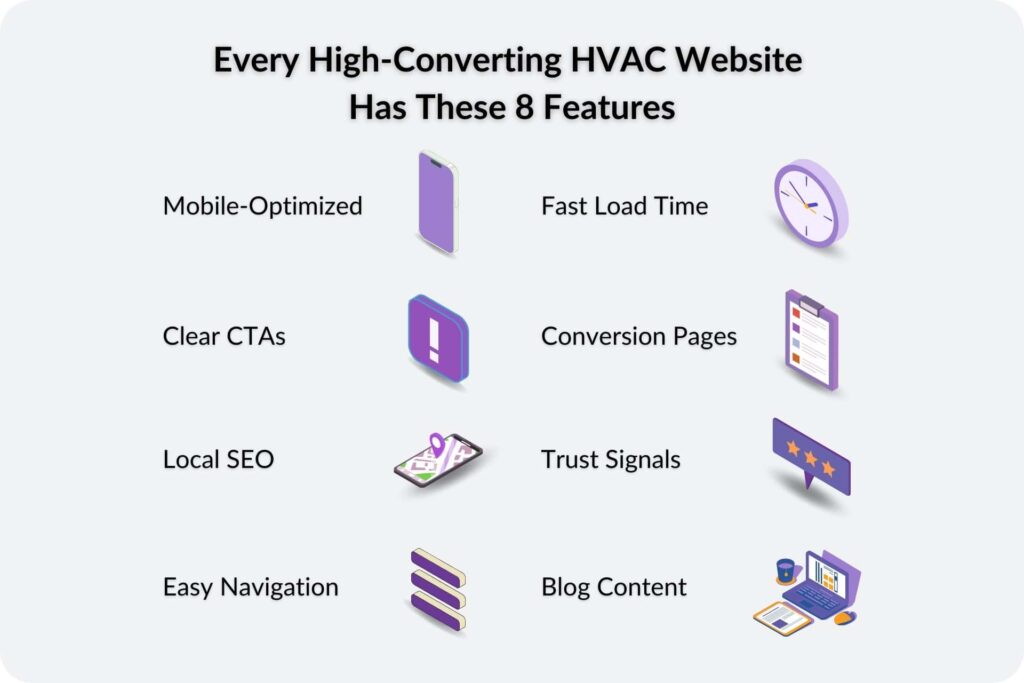 Every High-Converting HVAC Website Has These 8 Features

Mobile-Optimized

Clear CTAs

Local SEO

Easy Navigation

Fast Load Time

Conversion Pages

Trust Signals

Blog Content